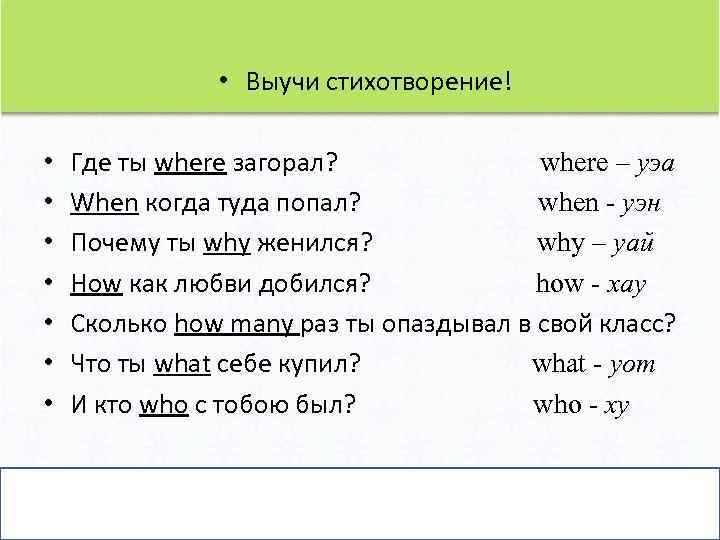 • Выучи стихотворение!

• Где ты where загорал? where – уэа
• When когда туда попал? when - уэн
• Почему ты why женился? why – уай
• How как любви добился? how - хау
• Сколько how many раз ты опаздывал в свой класс?
• Что ты what себе купил? what - уот
• И кто who с тобою был? who - ху